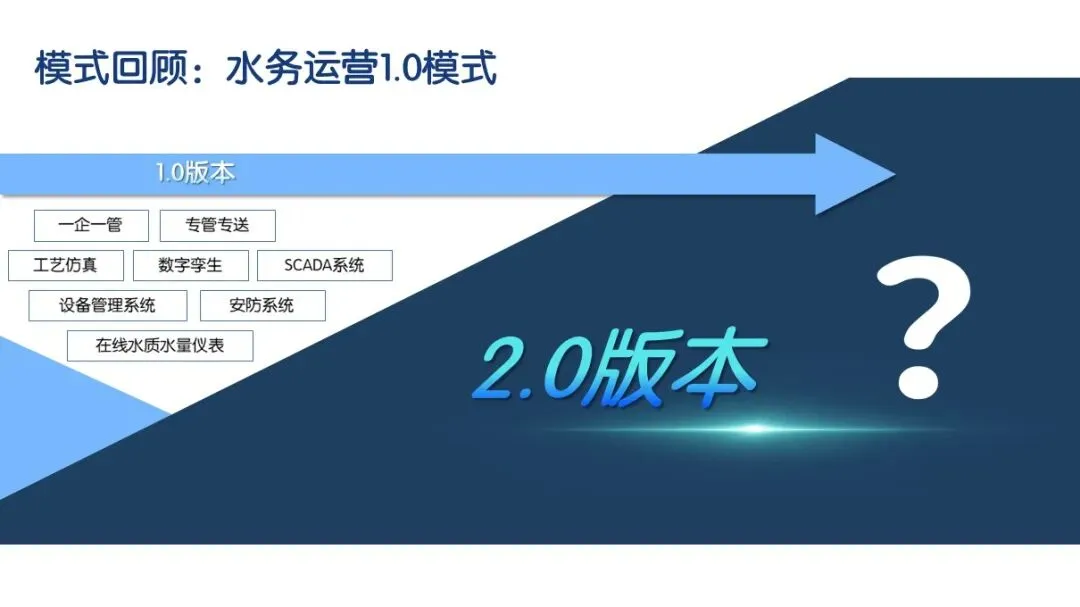 模式回顾：水务运营1.0模式

1.0版本

一企一管
专管专送
工艺仿真
数字孪生
SCADA系统
设备管理系统
安防系统
在线水质水量仪表

2.0版本

?